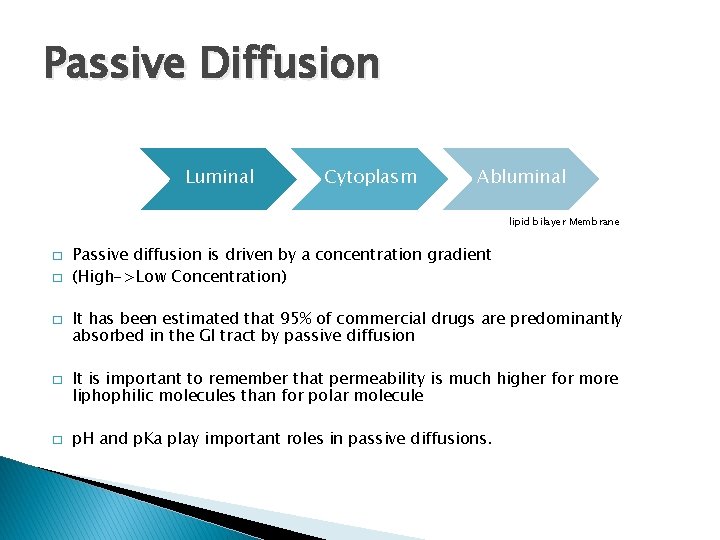 Passive Diffusion

Luminal

Cytoplasm

Abluminal

lipid bilayer Membrane

□ Passive diffusion is driven by a concentration gradient
□ (High->Low Concentration)

□ It has been estimated that 95% of commercial drugs are predominantly absorbed in the GI tract by passive diffusion

□ It is important to remember that permeability is much higher for more liphophilic molecules than for polar molecule

□ pH and pKa play important roles in passive diffusions.